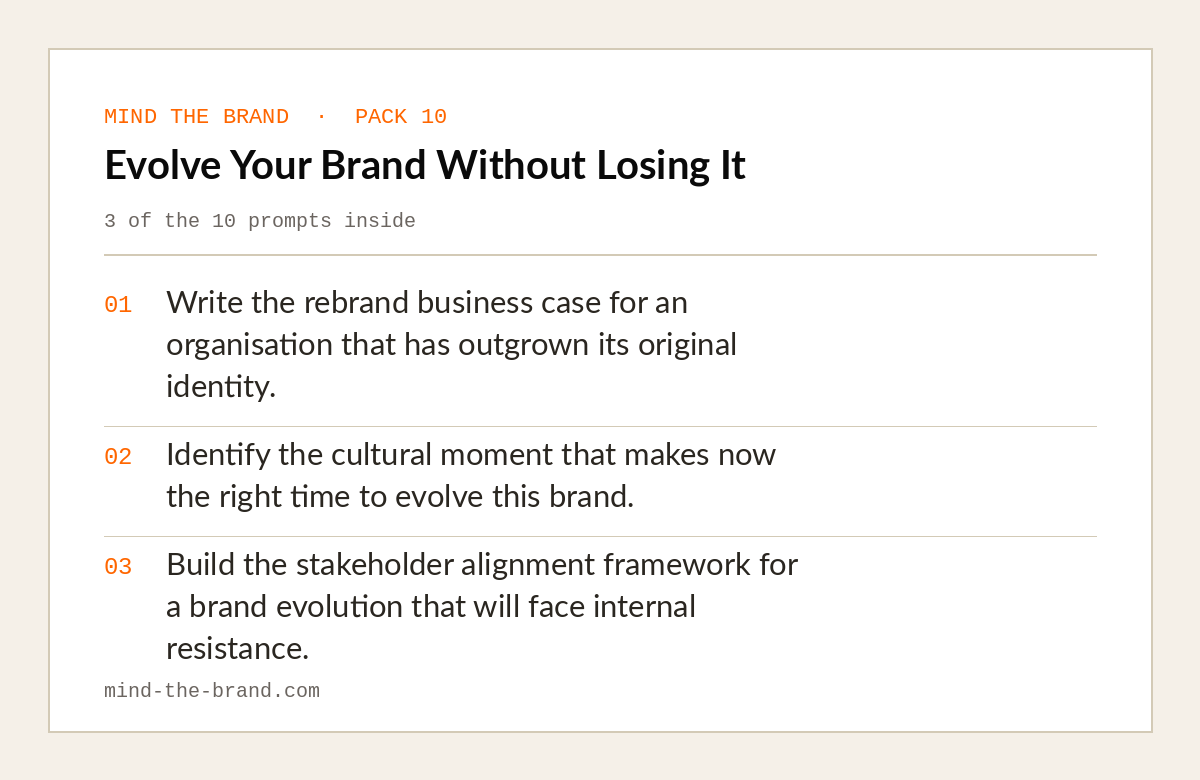 MIND THE BRAND · PACK 10

Evolve Your Brand Without Losing It

3 of the 10 prompts inside

01 Write the rebrand business case for an organisation that has outgrown its original identity.

02 Identify the cultural moment that makes now the right time to evolve this brand.

03 Build the stakeholder alignment framework for a brand evolution that will face internal resistance.

mind-the-brand.com